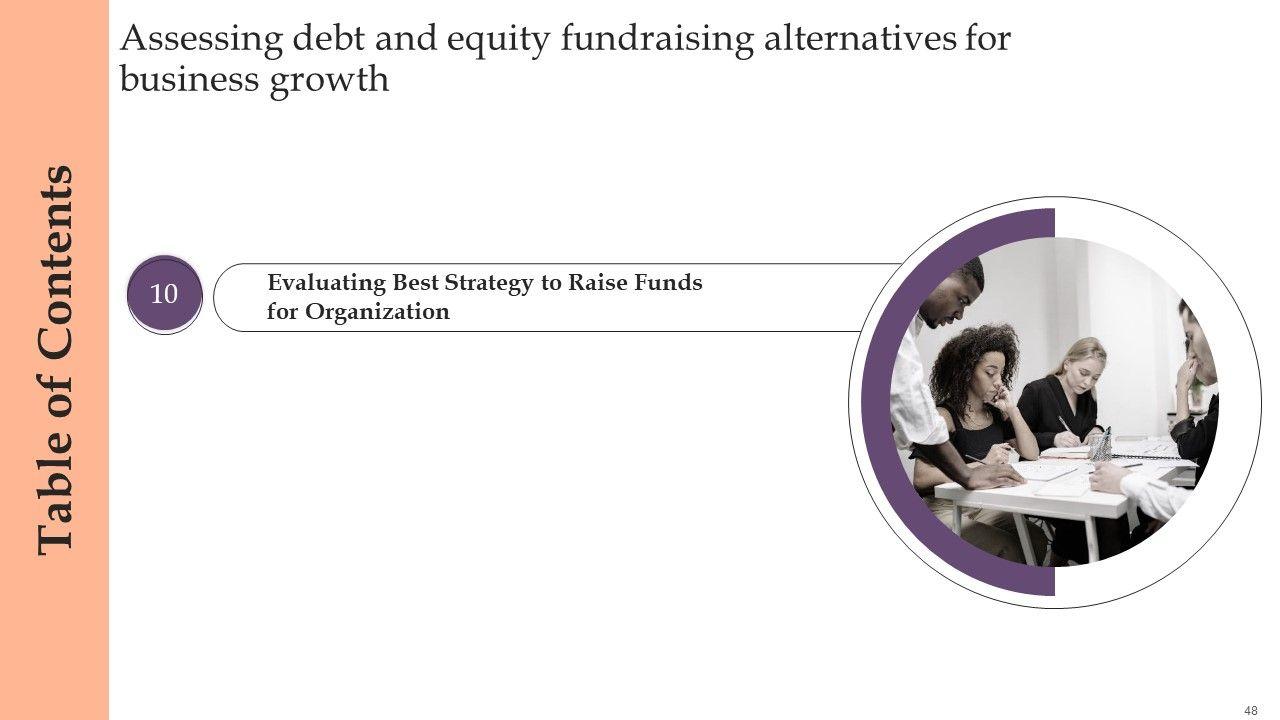 Table of Contents

Assessing debt and equity fundraising alternatives for business growth

10

Evaluating Best Strategy to Raise Funds for Organization

48